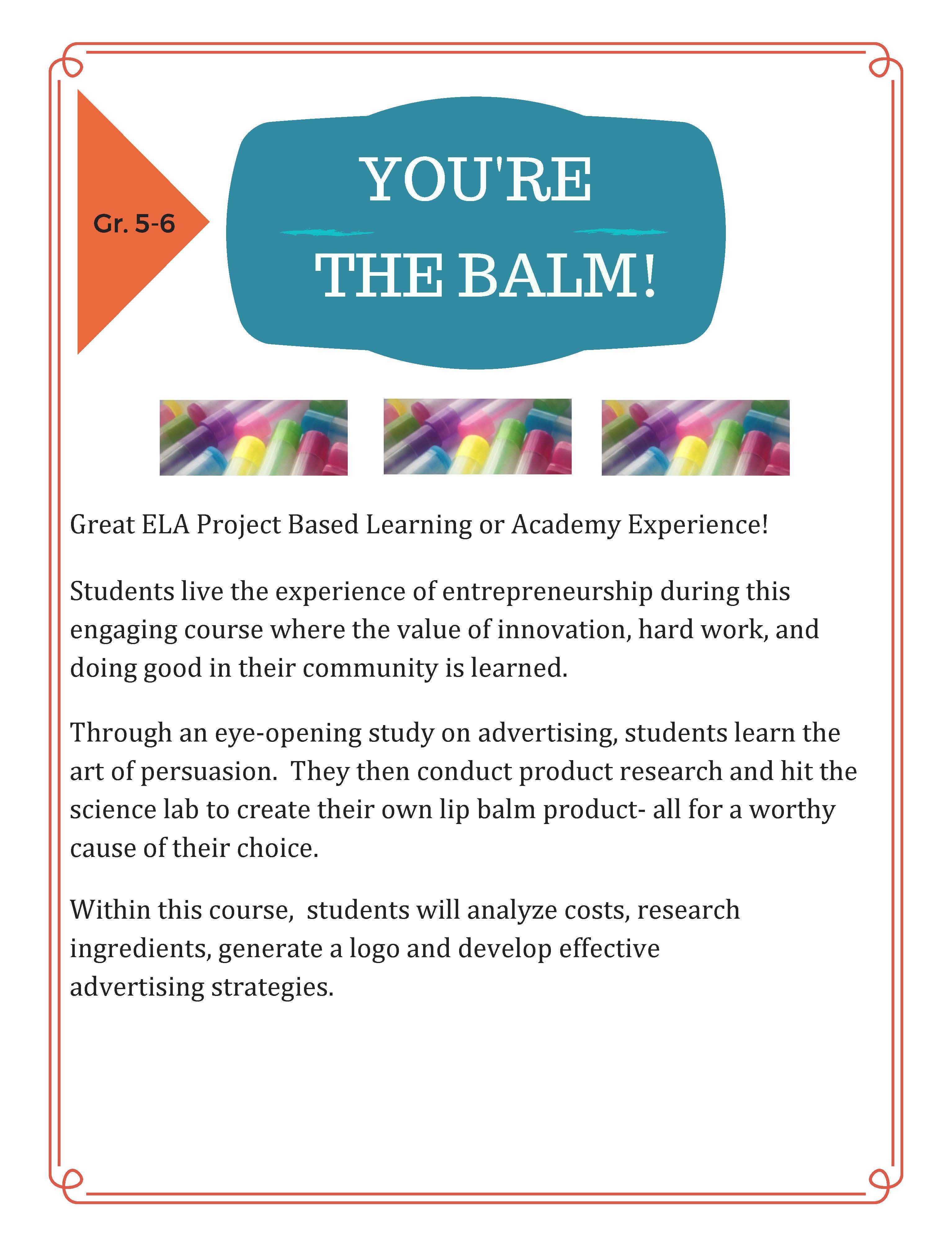 Gr. 5-6

YOU'RE
THE BALM!

Great ELA Project Based Learning or Academy Experience!

Students live the experience of entrepreneurship during this engaging course where the value of innovation, hard work, and doing good in their community is learned.

Through an eye-opening study on advertising, students learn the art of persuasion. They then conduct product research and hit the science lab to create their own lip balm product- all for a worthy cause of their choice.

Within this course, students will analyze costs, research ingredients, generate a logo and develop effective advertising strategies.